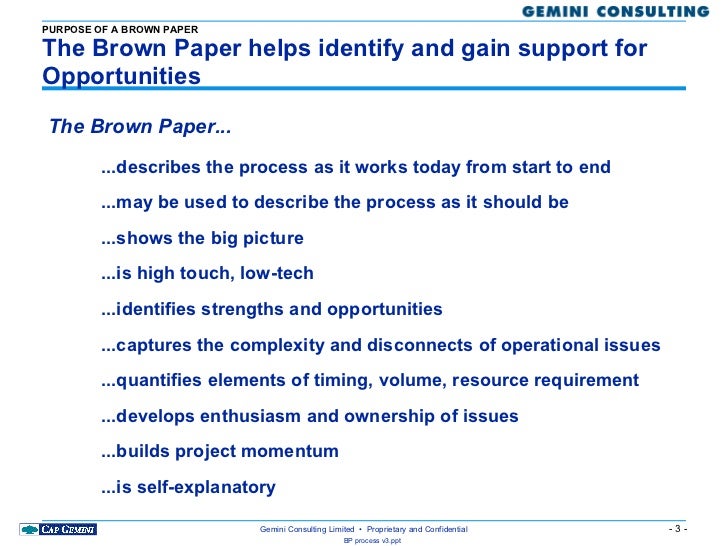 GEMINI CONSULTING

PURPOSE OF A BROWN PAPER

The Brown Paper helps identify and gain support for Opportunities

The Brown Paper...

...describes the process as it works today from start to end

...may be used to describe the process as it should be

...shows the big picture

...is high touch, low-tech

...identifies strengths and opportunities

...captures the complexity and disconnects of operational issues

...quantifies elements of timing, volume, resource requirement

...develops enthusiasm and ownership of issues

...builds project momentum

...is self-explanatory

CAP GEMINI

Gemini Consulting Limited • Proprietary and Confidential

BP process v3.ppt

- 3 -